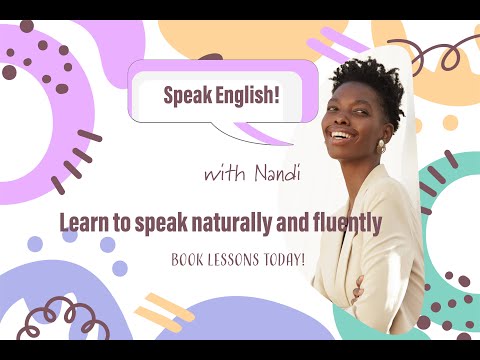 Speak English!

with Nandi

Learn to speak naturally and fluently

BOOK LESSONS TODAY!